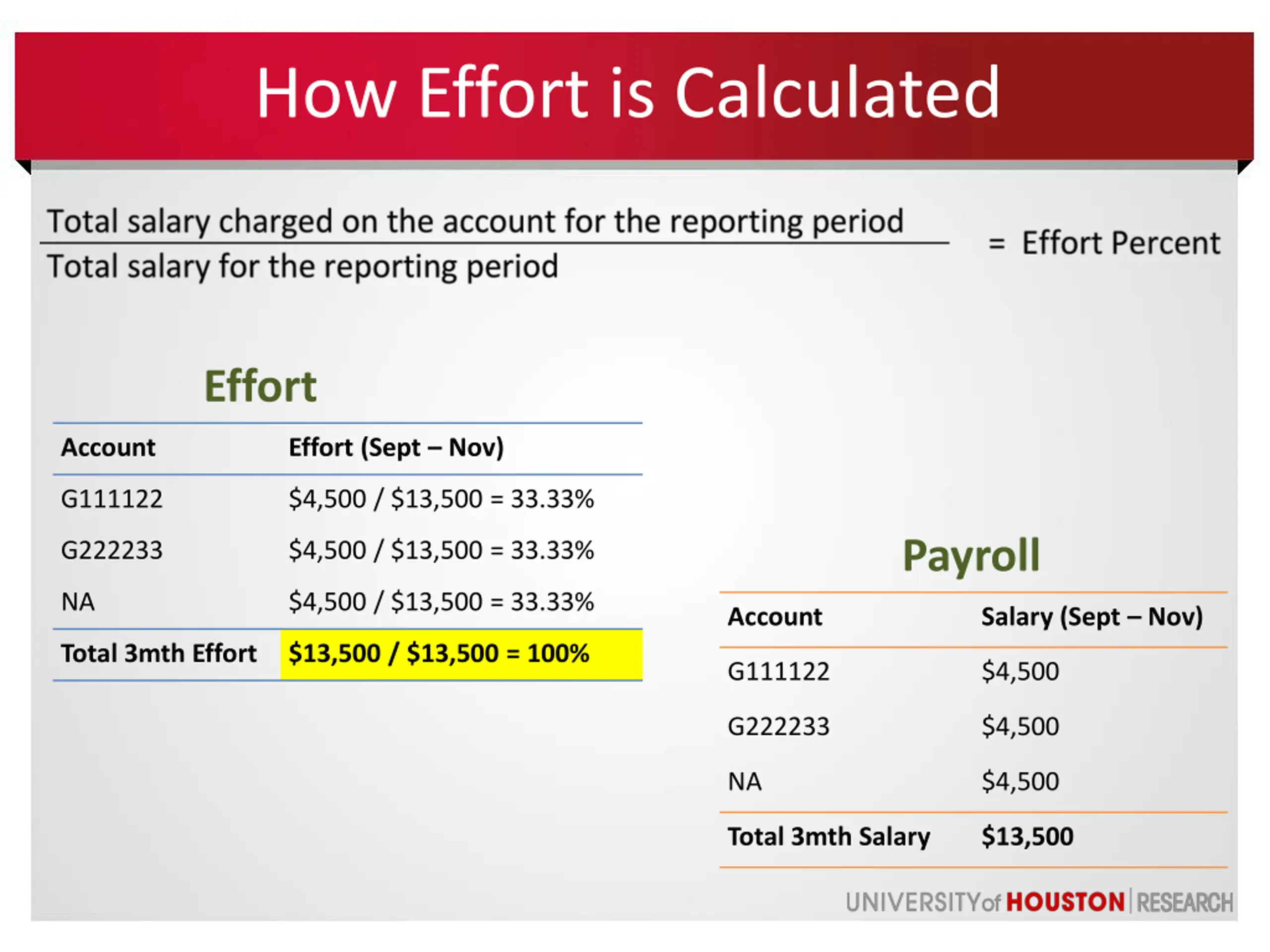 How Effort is Calculated

$\frac{\text{Total salary charged on the account for the reporting period}}{\text{Total salary for the reporting period}}$ = Effort Percent

Effort

| Account | Effort (Sept – Nov) |
|---|---|
| G111122 | \$4,500 / \$13,500 = 33.33% |
| G222233 | \$4,500 / \$13,500 = 33.33% |
| NA | \$4,500 / \$13,500 = 33.33% |
| Total 3mth Effort | \$13,500 / \$13,500 = 100% |

Payroll

| Account | Salary (Sept – Nov) |
|---|---|
| G111122 | \$4,500 |
| G222233 | \$4,500 |
| NA | \$4,500 |
| Total 3mth Salary | \$13,500 |

UNIVERSITY of HOUSTON | RESEARCH